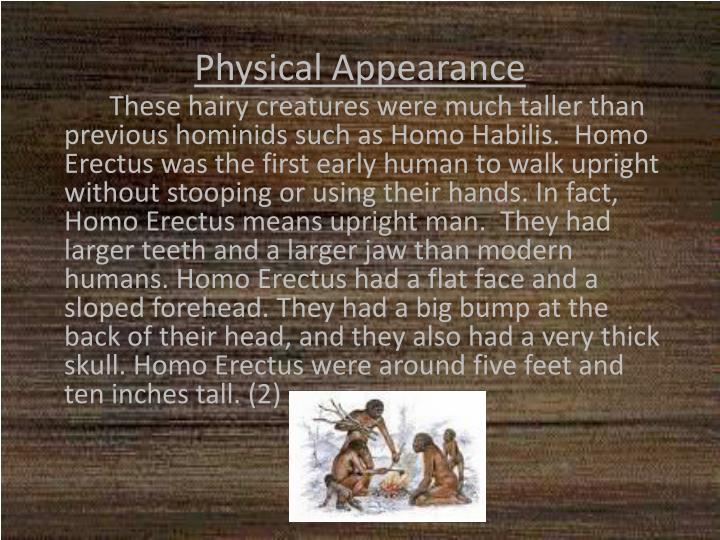 Physical Appearance

These hairy creatures were much taller than previous hominids such as Homo Habilis. Homo Erectus was the first early human to walk upright without stooping or using their hands. In fact, Homo Erectus means upright man. They had larger teeth and a larger jaw than modern humans. Homo Erectus had a flat face and a sloped forehead. They had a big bump at the back of their head, and they also had a very thick skull. Homo Erectus were around five feet and ten inches tall. (2)